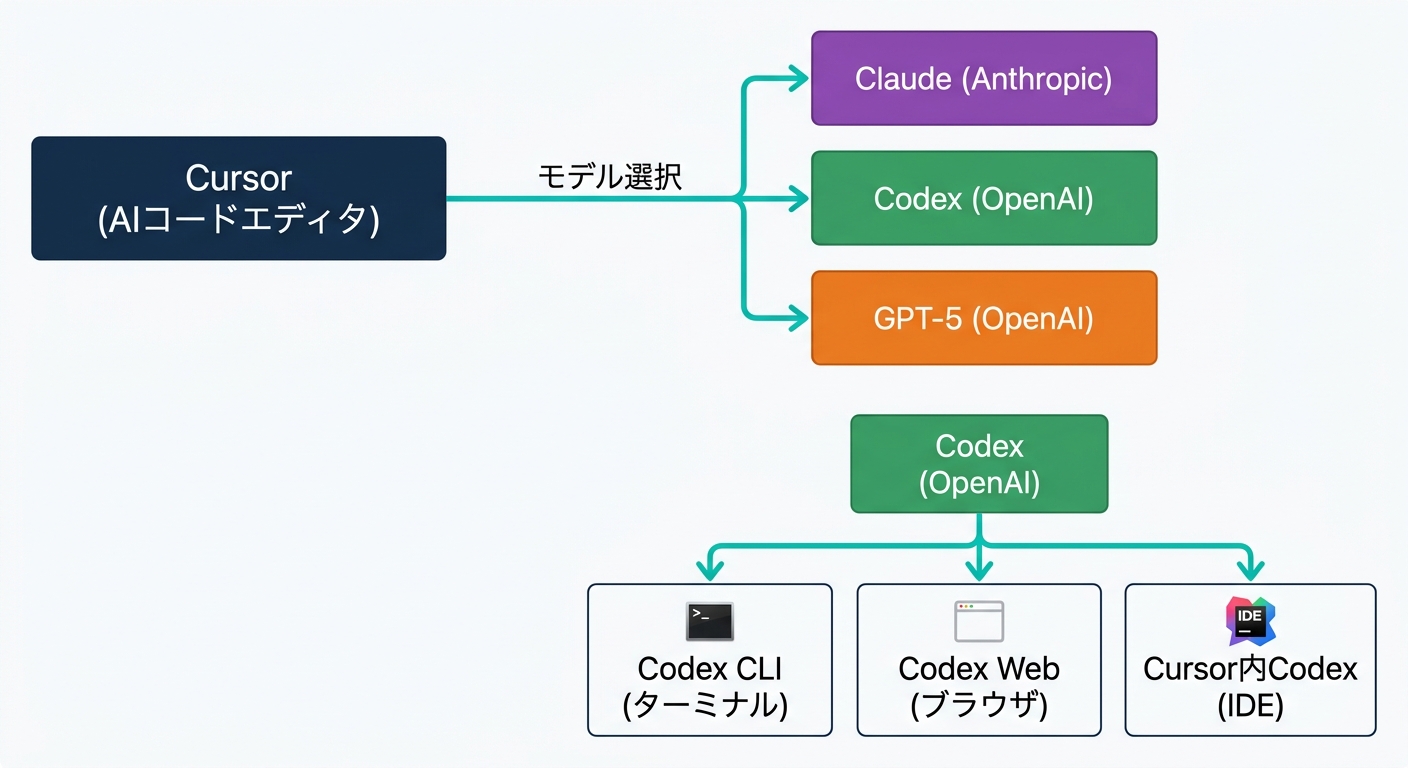 Cursor
(AIコードエディタ)

モデル選択

Claude (Anthropic)

Codex (OpenAI)

GPT-5 (OpenAI)

Codex
(OpenAI)

>_

Codex CLI
(ターミナル)

Codex Web
(ブラウザ)

IDE

Cursor内Codex
(IDE)